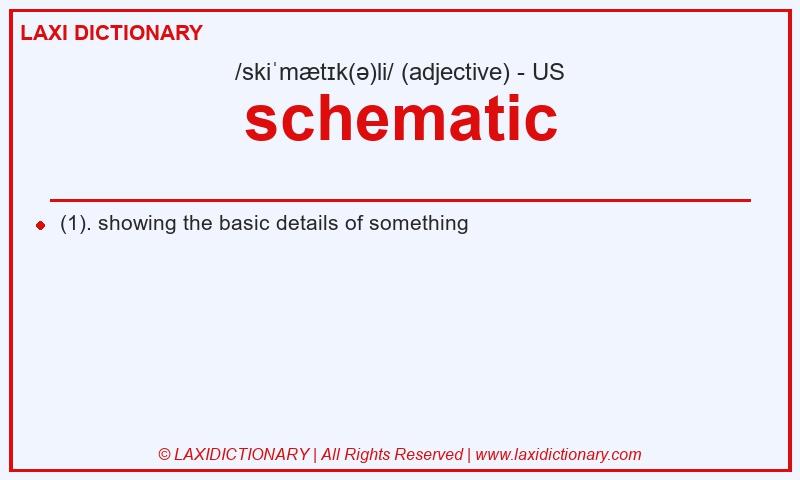 LAXI DICTIONARY

/skiˈmætɪk(ə)li/ (adjective) - US

schematic

(1). showing the basic details of something

© LAXIDICTIONARY | All Rights Reserved | www.laxidictionary.com